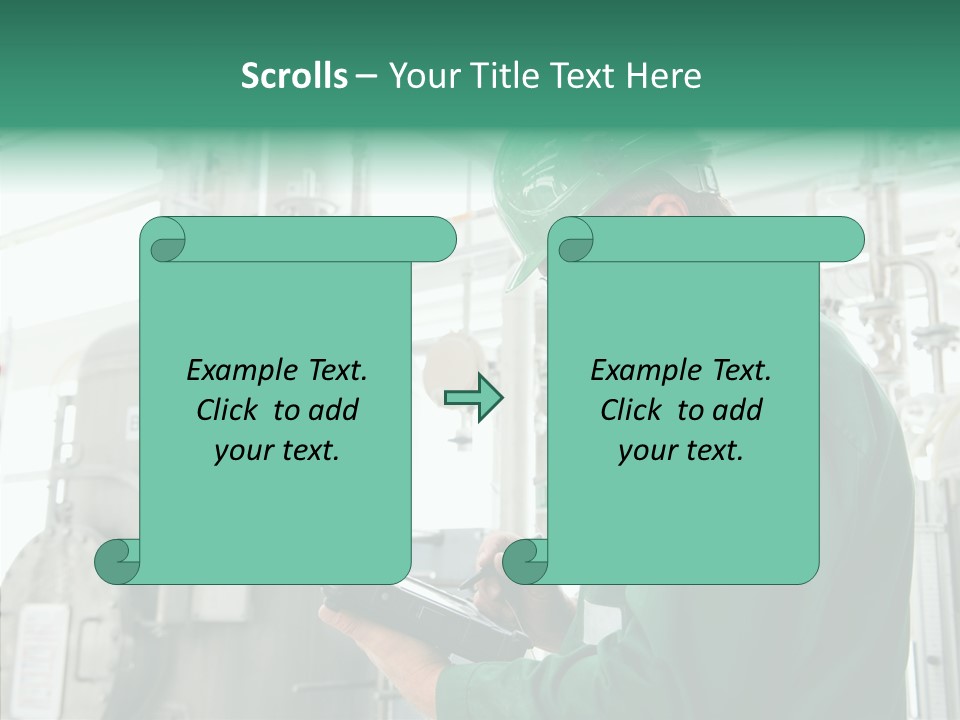 Scrolls – Your Title Text Here

Example Text. Click to add your text.

Example Text. Click to add your text.